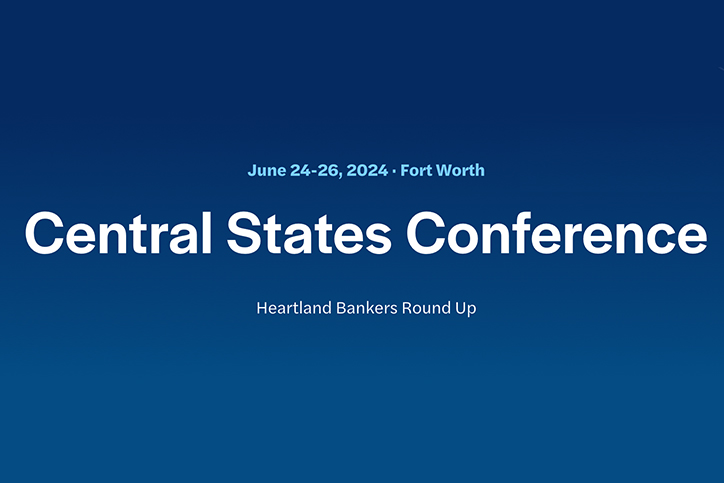 June 24-26, 2024 · Fort Worth

Central States Conference

Heartland Bankers Round Up